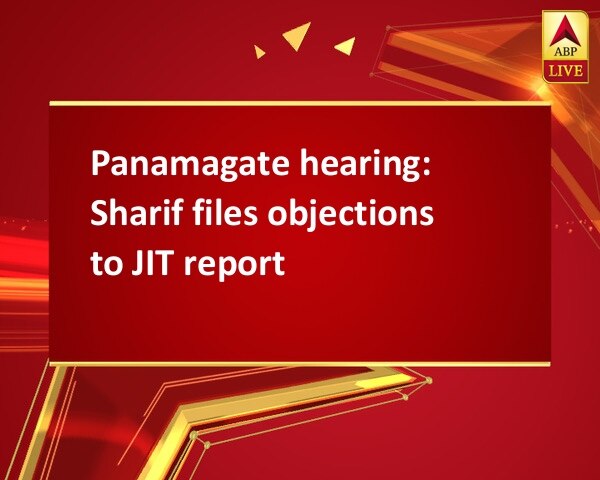 ABP LIVE

Panamagate hearing: Sharif files objections to JIT report